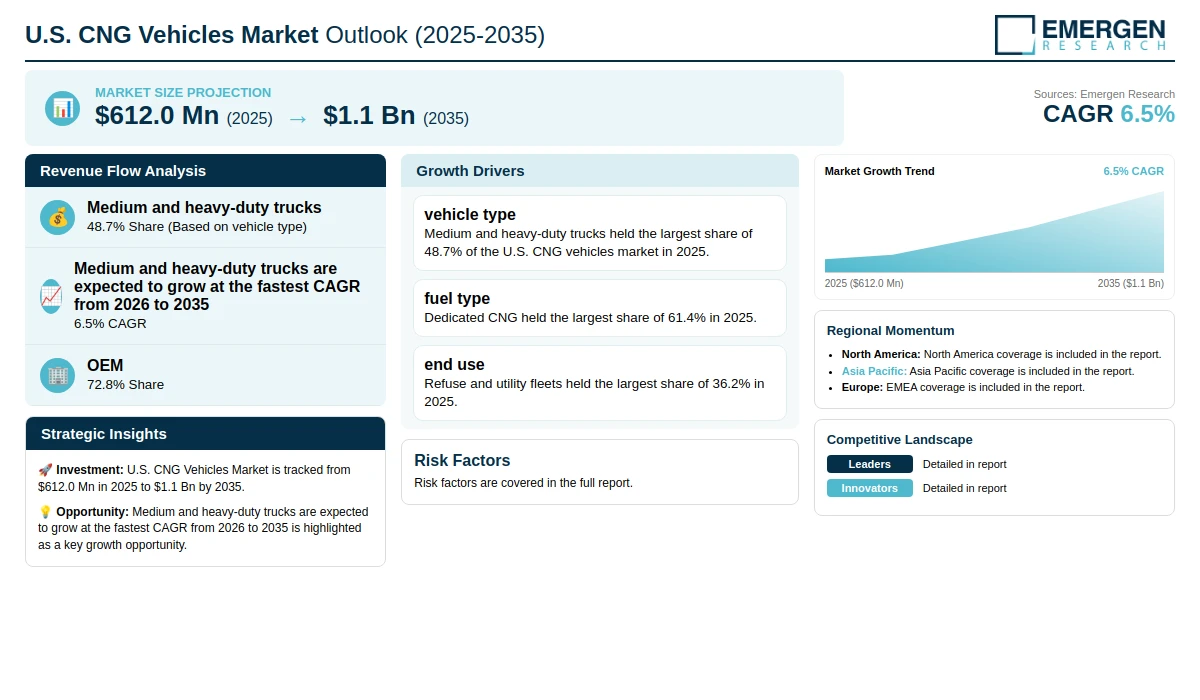 U.S. CNG Vehicles Market Outlook (2025-2035)

EMERGEN RESEARCH

MARKET SIZE PROJECTION
$612.0 Mn (2025) → $1.1 Bn (2035)

Sources: Emergen Research
CAGR 6.5%

Revenue Flow Analysis

Medium and heavy-duty trucks
48.7% Share (Based on vehicle type)

Medium and heavy-duty trucks are expected to grow at the fastest CAGR from 2026 to 2035
6.5% CAGR

OEM
72.8% Share

Strategic Insights

🚀 Investment: U.S. CNG Vehicles Market is tracked from $612.0 Mn in 2025 to $1.1 Bn by 2035.

💡 Opportunity: Medium and heavy-duty trucks are expected to grow at the fastest CAGR from 2026 to 2035 is highlighted as a key growth opportunity.

Growth Drivers

vehicle type
Medium and heavy-duty trucks held the largest share of 48.7% of the U.S. CNG vehicles market in 2025.

fuel type
Dedicated CNG held the largest share of 61.4% in 2025.

end use
Refuse and utility fleets held the largest share of 36.2% in 2025.

Risk Factors
Risk factors are covered in the full report.

Market Growth Trend
6.5% CAGR
2025 ($612.0 Mn)
2035 ($1.1 Bn)

Regional Momentum
• North America: North America coverage is included in the report.
• Asia Pacific: Asia Pacific coverage is included in the report.
• Europe: EMEA coverage is included in the report.

Competitive Landscape
Leaders Detailed in report
Innovators Detailed in report